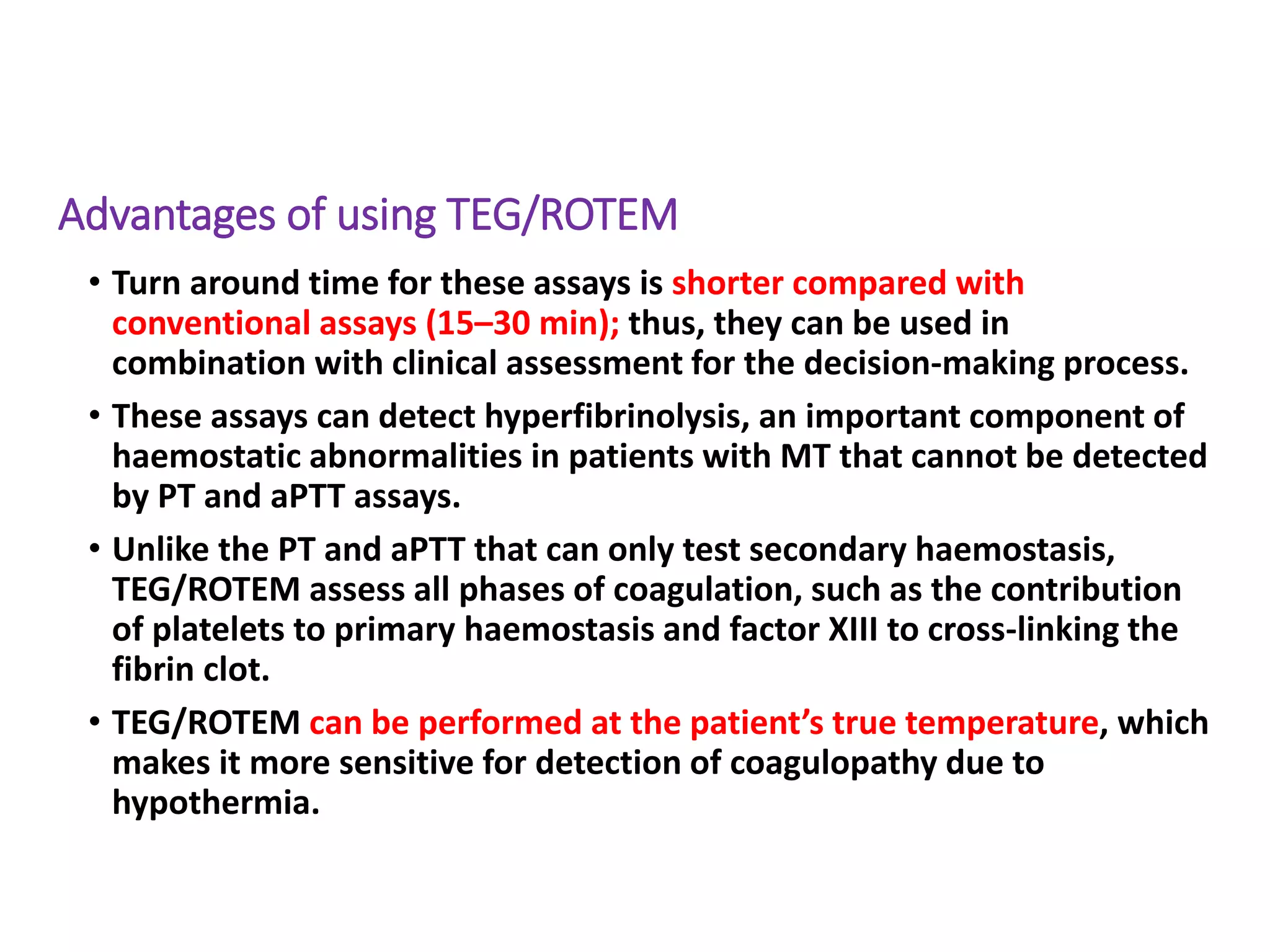 Advantages of using TEG/ROTEM

• Turn around time for these assays is shorter compared with conventional assays (15–30 min); thus, they can be used in combination with clinical assessment for the decision-making process.

• These assays can detect hyperfibrinolysis, an important component of haemostatic abnormalities in patients with MT that cannot be detected by PT and aPTT assays.

• Unlike the PT and aPTT that can only test secondary haemostasis, TEG/ROTEM assess all phases of coagulation, such as the contribution of platelets to primary haemostasis and factor XIII to cross-linking the fibrin clot.

• TEG/ROTEM can be performed at the patient's true temperature, which makes it more sensitive for detection of coagulopathy due to hypothermia.